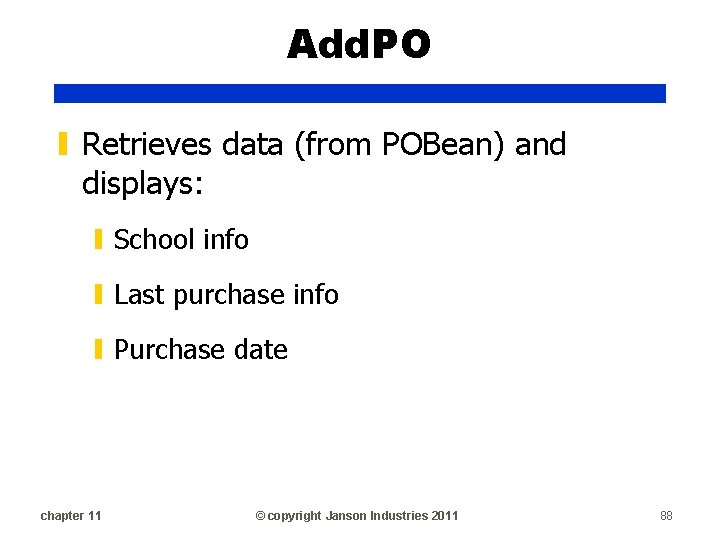 AddPO

Retrieves data (from POBean) and displays:

School info

Last purchase info

Purchase date

chapter 11

© copyright Janson Industries 2011

88